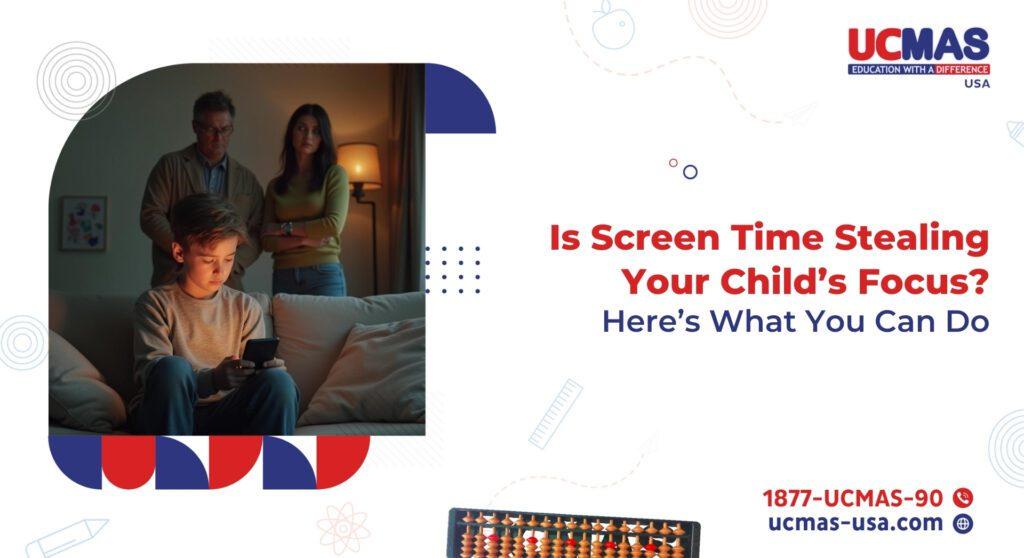 UCMAS
EDUCATION WITH A DIFFERENCE
USA

Is Screen Time Stealing Your Child's Focus?
Here's What You Can Do

1877-UCMAS-90
ucmas-usa.com